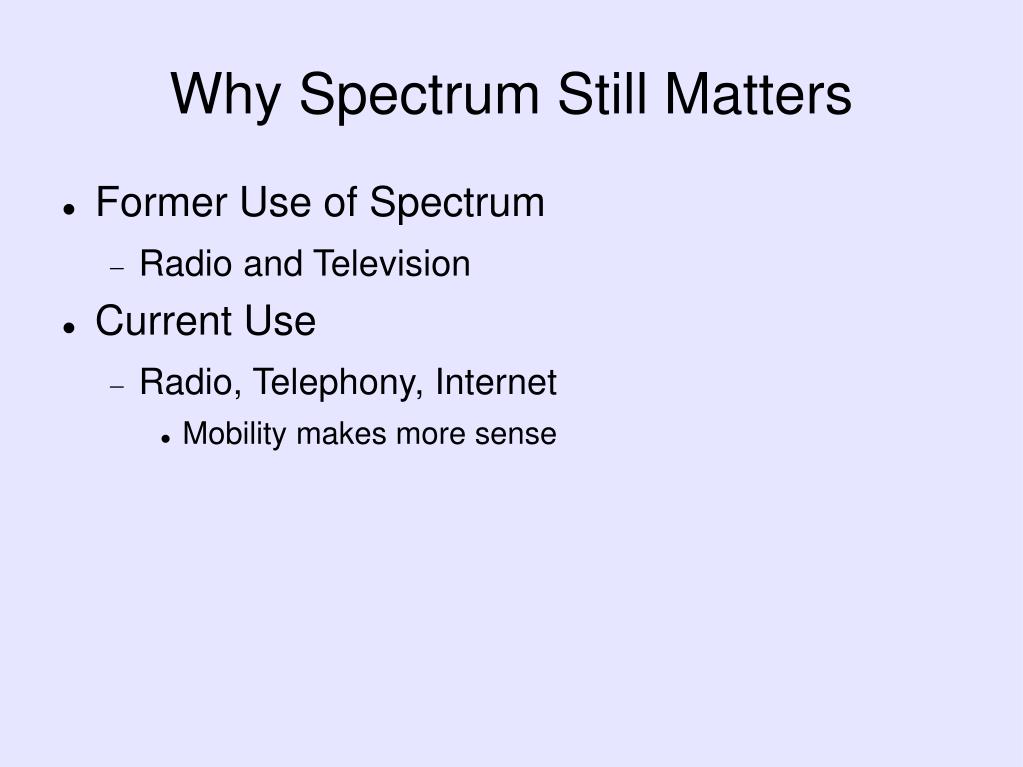 Why Spectrum Still Matters

- Former Use of Spectrum
  - Radio and Television
- Current Use
  - Radio, Telephony, Internet
    - Mobility makes more sense